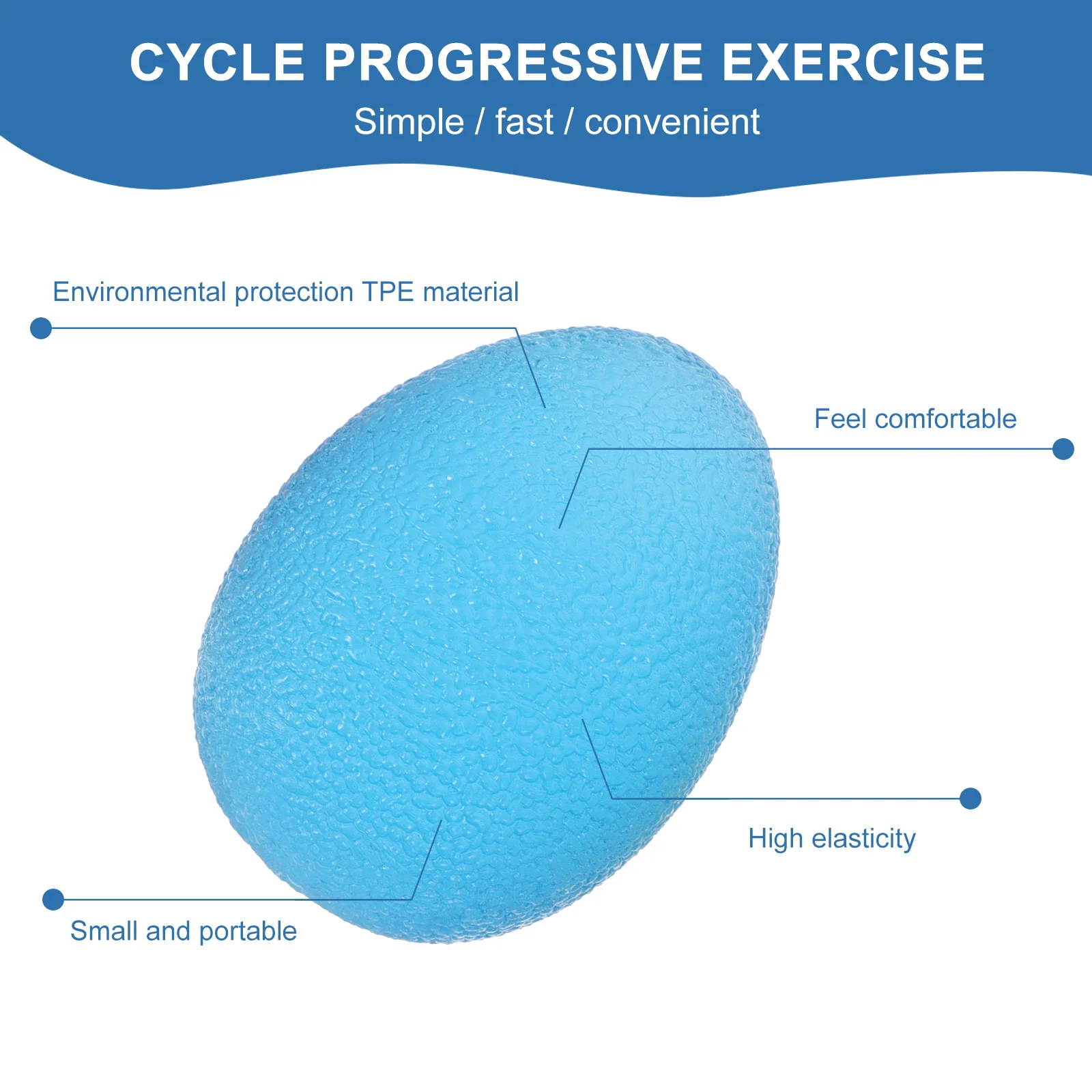 CYCLE PROGRESSIVE EXERCISE

Simple / fast / convenient

Environmental protection TPE material

Feel comfortable

High elasticity

Small and portable